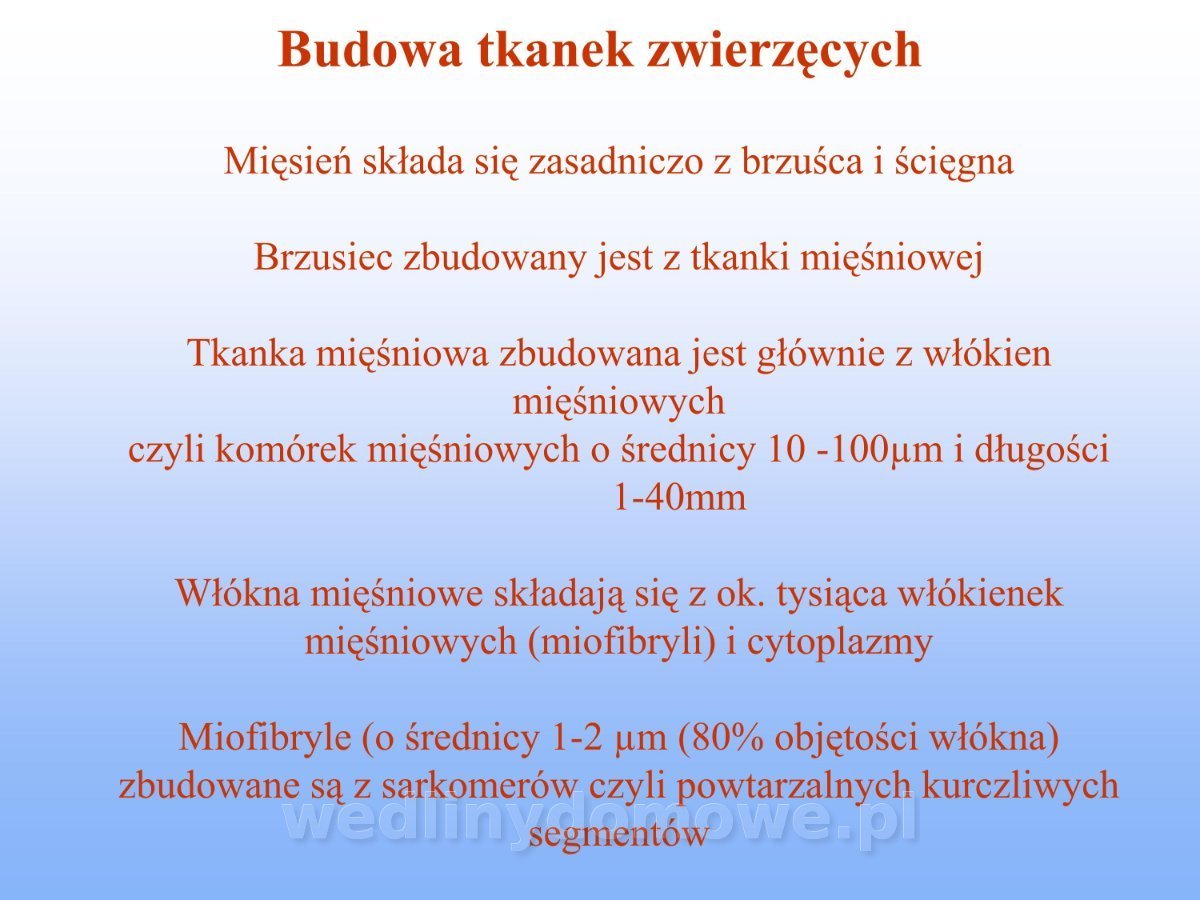 Budowa tkanek zwierzęcych

Mięsień składa się zasadniczo z brzuśca i ścięgna

Brzusiec zbudowany jest z tkanki mięśniowej

Tkanka mięśniowa zbudowana jest głównie z włókien mięśniowych
czyli komórek mięśniowych o średnicy 10 -100µm i długości 1-40mm

Włókna mięśniowe składają się z ok. tysiąca włókienek mięśniowych (miofibryli) i cytoplazmy

Miofibryle (o średnicy 1-2 µm (80% objętości włókna) zbudowane są z sarkomerów czyli powtarzalnych kurczliwych segmentów

wedlinydomowe.pl